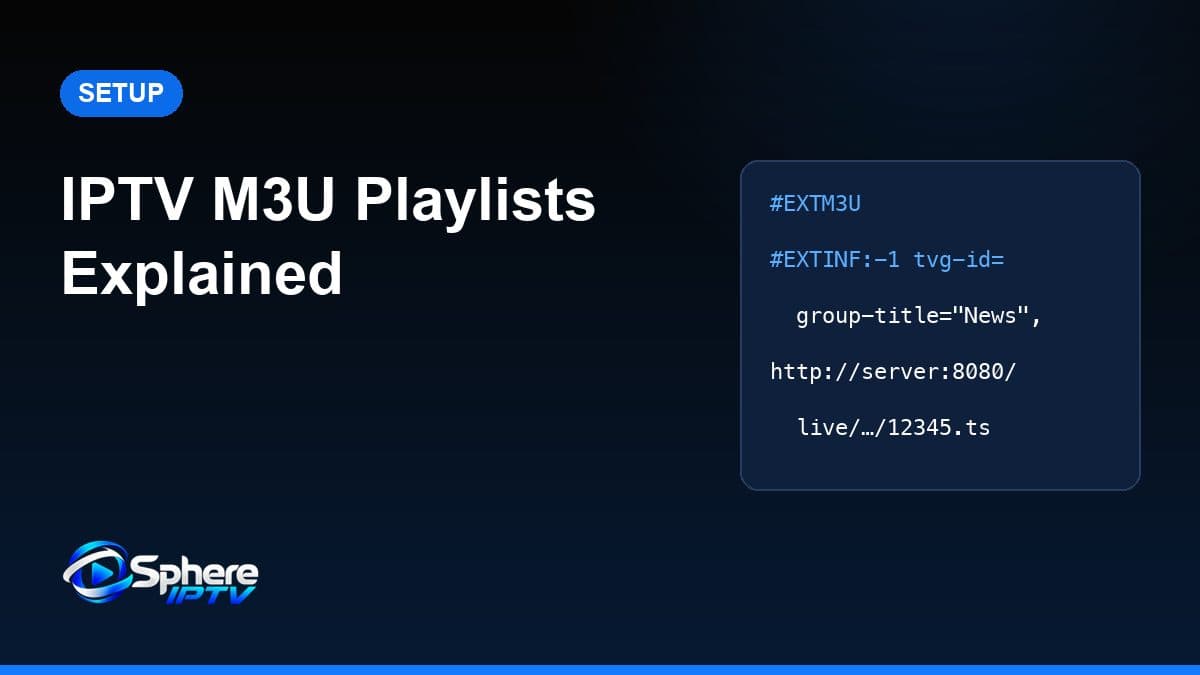 SETUP

IPTV M3U Playlists Explained

#EXTM3U

#EXTINF:-1 tvg-id=

group-title="News",

http://server:8080/

live/…/12345.ts

Sphere IPTV